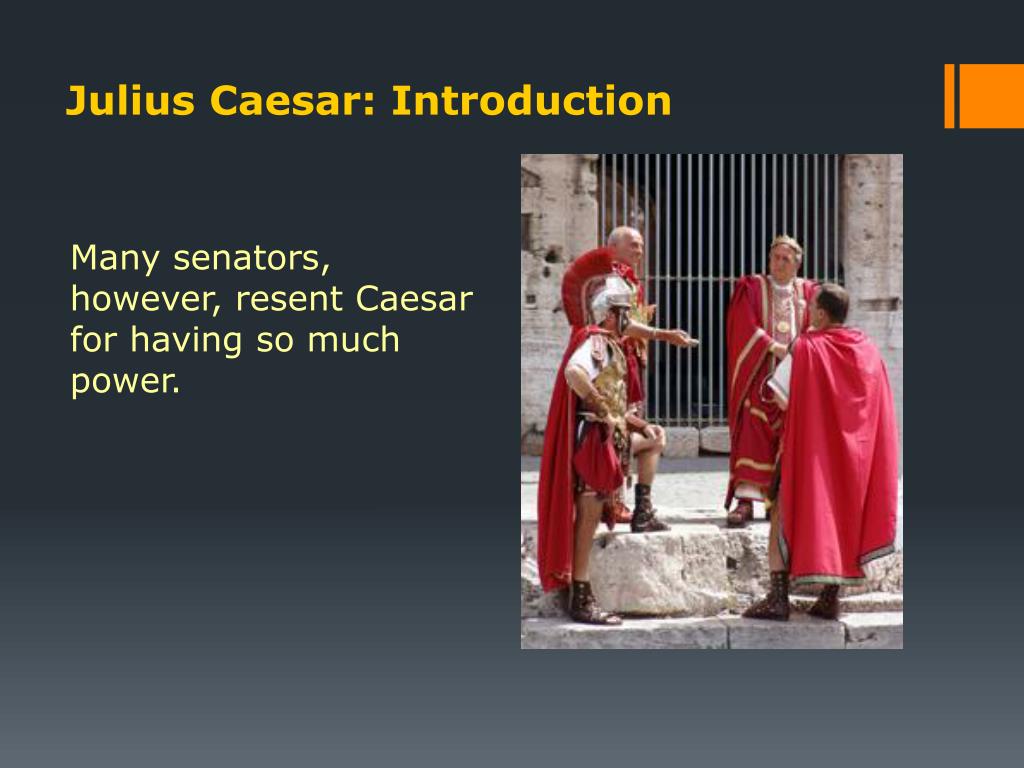 Julius Caesar: Introduction

Many senators, however, resent Caesar for having so much power.